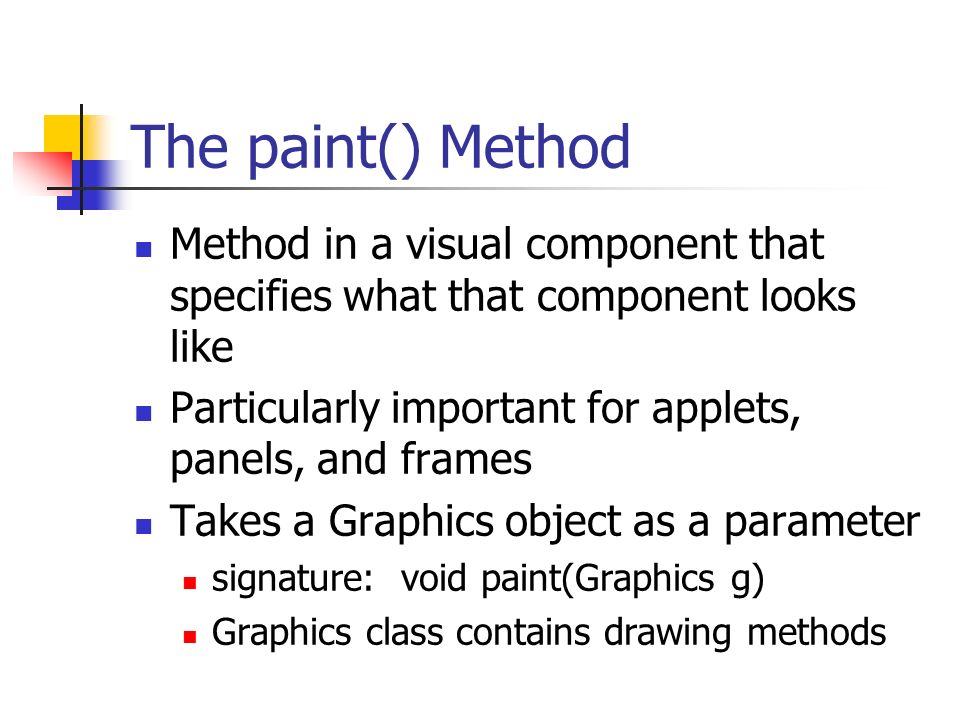 The paint() Method

- Method in a visual component that specifies what that component looks like
- Particularly important for applets, panels, and frames
- Takes a Graphics object as a parameter
  - signature: void paint(Graphics g)
  - Graphics class contains drawing methods